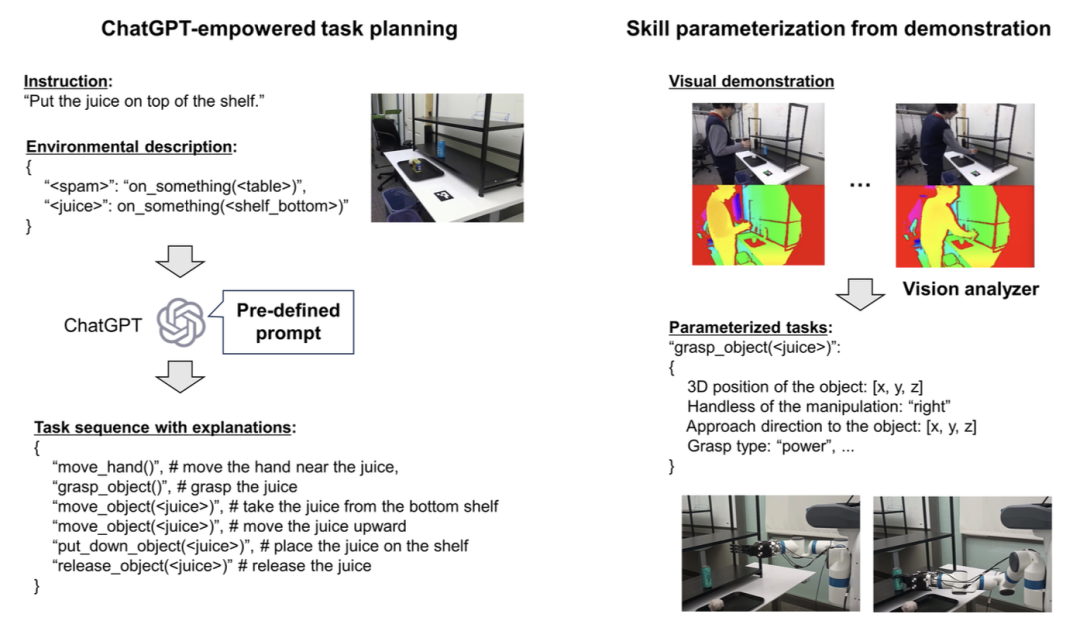 ChatGPT-empowered task planning

Instruction:
"Put the juice on top of the shelf."

Environmental description:
{
"<spam>": "on_something(<table>)",
"<juice>": on_something(<shelf_bottom>)"
}

ChatGPT

Pre-defined prompt

Task sequence with explanations:
{
"move_hand()", # move the hand near the juice,
"grasp_object()", # grasp the juice
"move_object(<juice>)", # take the juice from the bottom shelf
"move_object(<juice>)", # move the juice upward
"put_down_object(<juice>)", # place the juice on the shelf
"release_object(<juice>)" # release the juice
}

Skill parameterization from demonstration

Visual demonstration

...

Vision analyzer

Parameterized tasks:
"grasp_object(<juice>)":
{
3D position of the object: [x, y, z]
Handless of the manipulation: "right"
Approach direction to the object: [x, y, z]
Grasp type: "power", ...
}